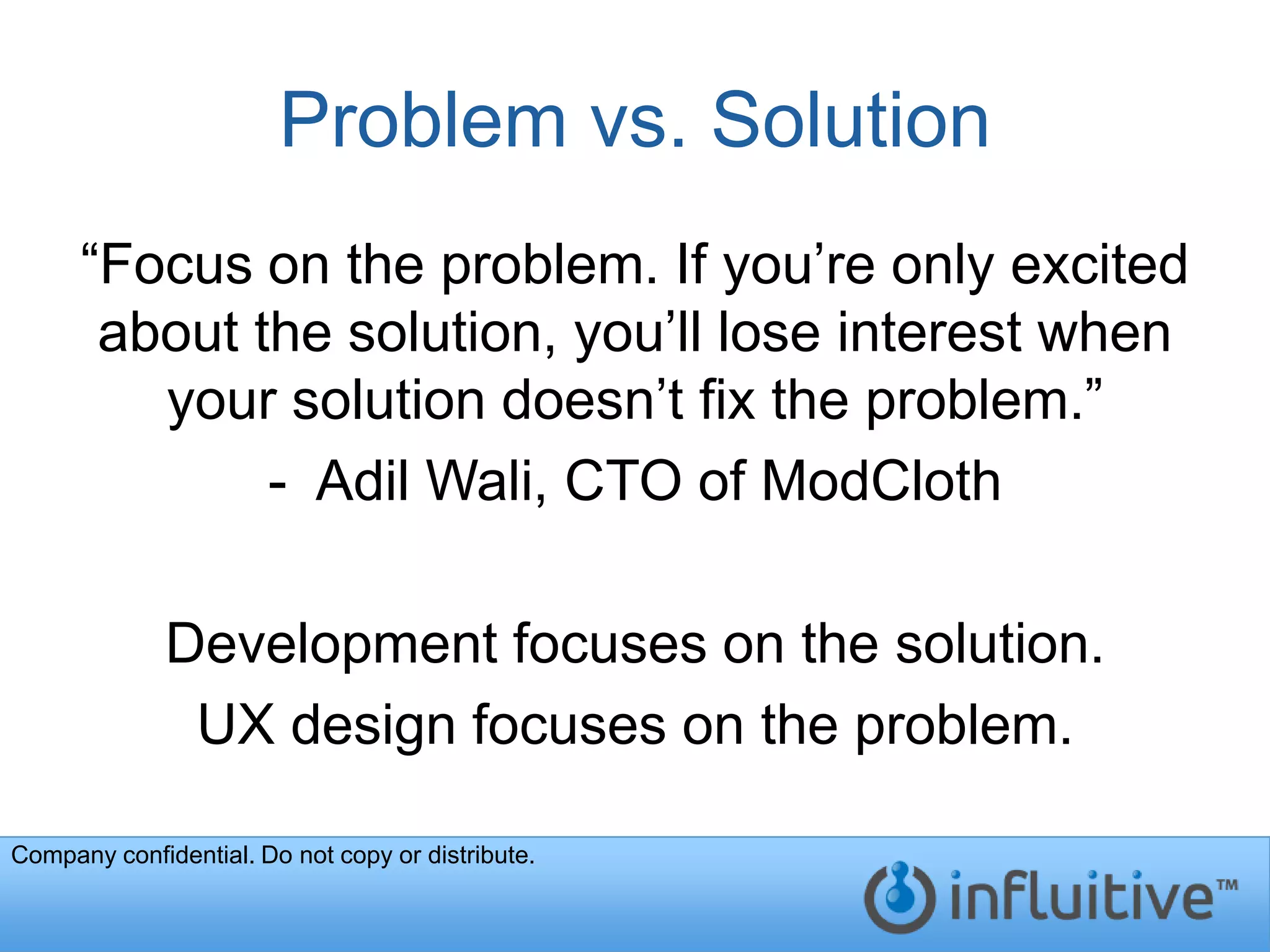 Problem vs. Solution

“Focus on the problem. If you’re only excited about the solution, you’ll lose interest when your solution doesn’t fix the problem.”

- Adil Wali, CTO of ModCloth

Development focuses on the solution.

UX design focuses on the problem.

Company confidential. Do not copy or distribute.

influitive™